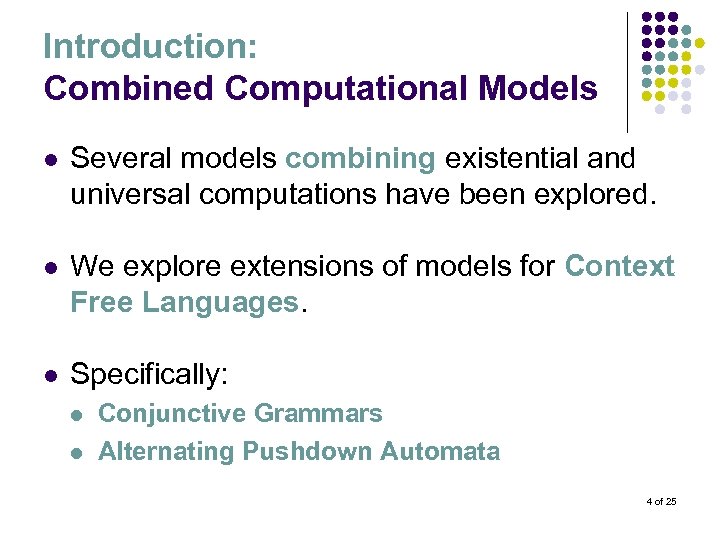 Introduction:
Combined Computational Models

- Several models combining existential and universal computations have been explored.

- We explore extensions of models for Context Free Languages.

- Specifically:
  - Conjunctive Grammars
  - Alternating Pushdown Automata

4 of 25